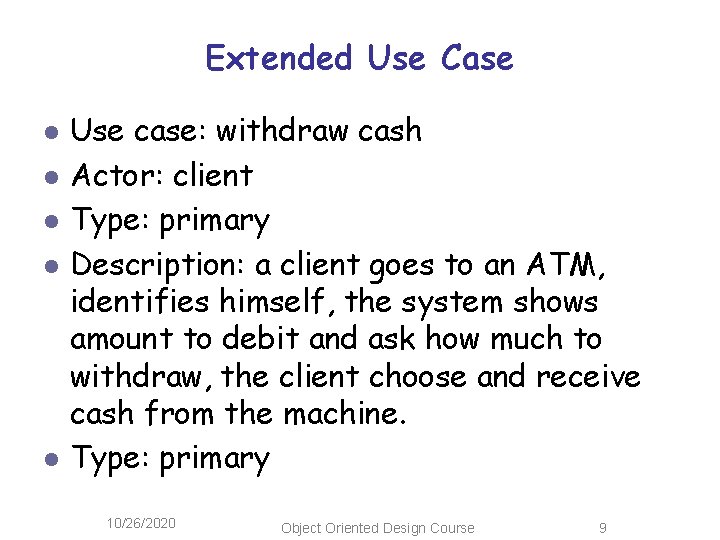 Extended Use Case

- Use case: withdraw cash
- Actor: client
- Type: primary
- Description: a client goes to an ATM, identifies himself, the system shows amount to debit and ask how much to withdraw, the client choose and receive cash from the machine.
- Type: primary

10/26/2020

Object Oriented Design Course

9